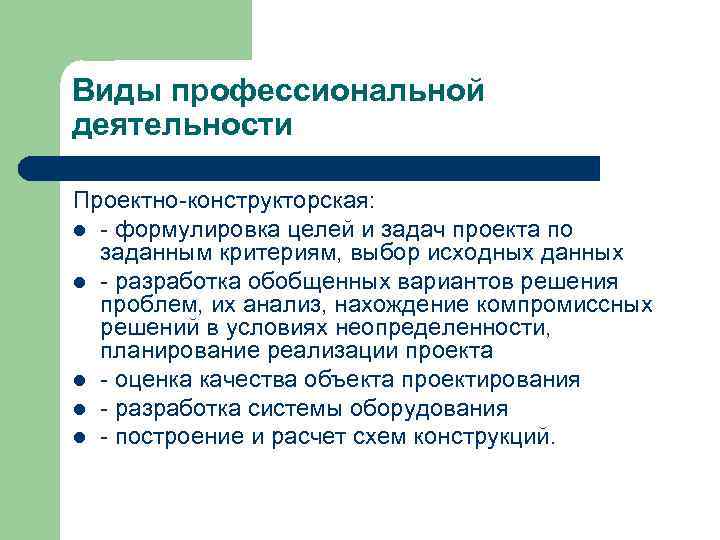 Виды профессиональной деятельности

Проектно-конструкторская:

- - формулировка целей и задач проекта по заданным критериям, выбор исходных данных
- - разработка обобщенных вариантов решения проблем, их анализ, нахождение компромиссных решений в условиях неопределенности, планирование реализации проекта
- - оценка качества объекта проектирования
- - разработка системы оборудования
- - построение и расчет схем конструкций.